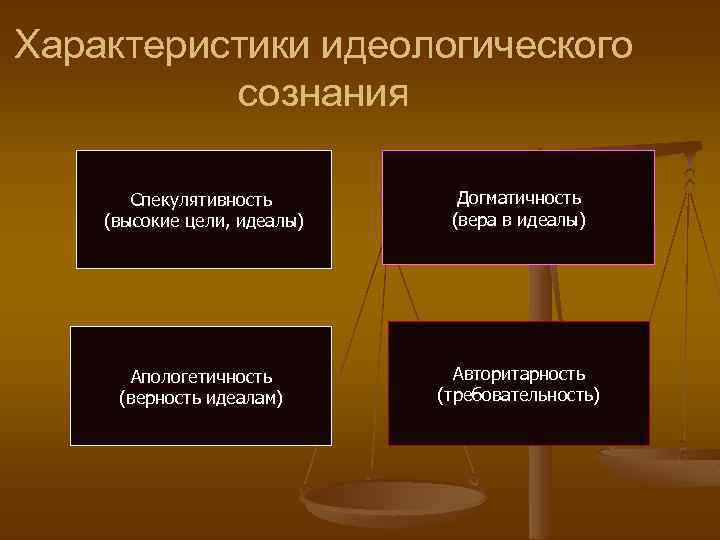 Характеристики идеологического сознания

Спекулятивность
(высокие цели, идеалы)

Догматичность
(вера в идеалы)

Апологетичность
(верность идеалам)

Авторитарность
(требовательность)